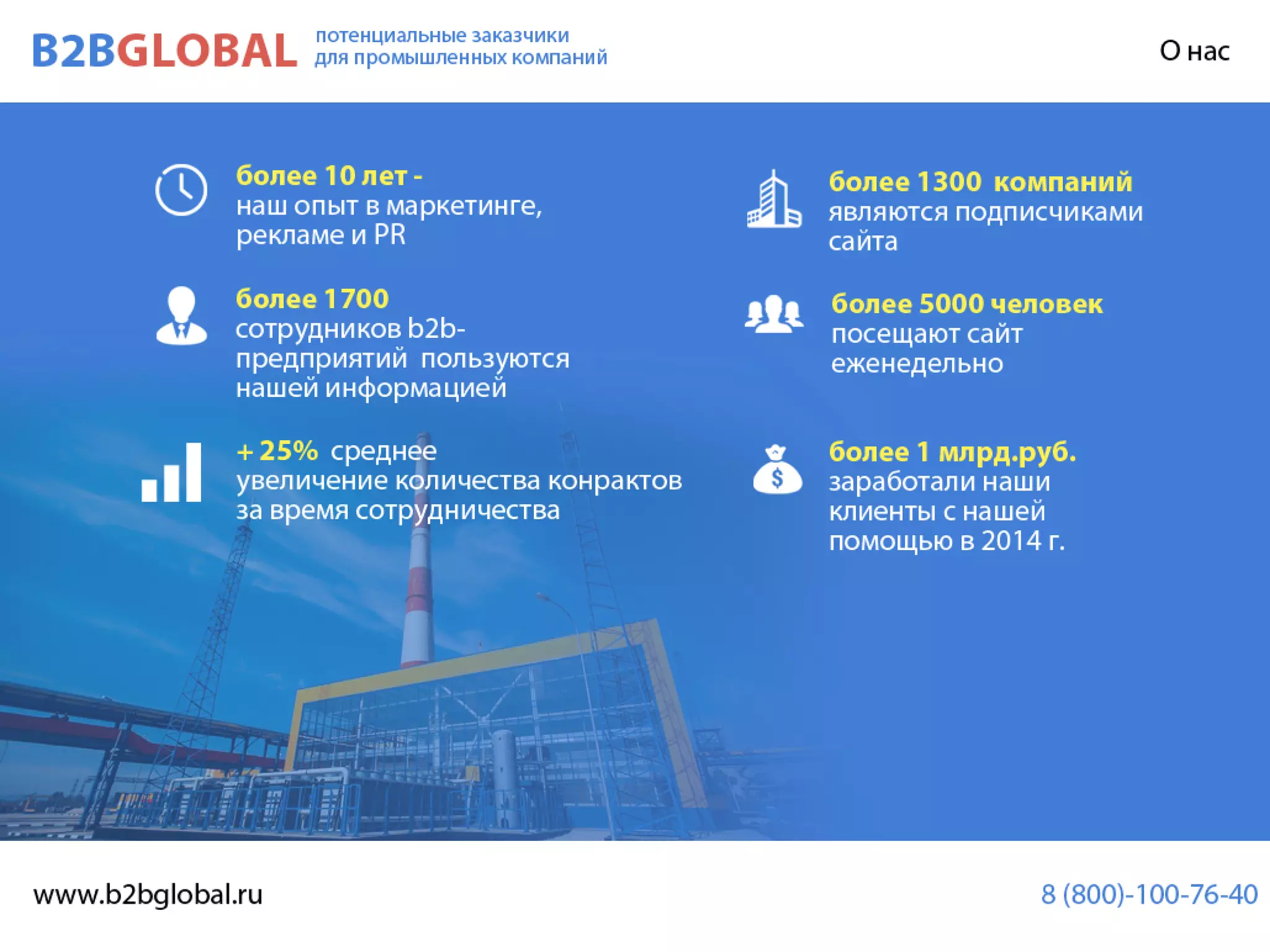 B2BGLOBAL потенциальные заказчики для промышленных компаний

О нас

более 10 лет - наш опыт в маркетинге, рекламе и PR

более 1700 сотрудников b2b-предприятий пользуются нашей информацией

+ 25% среднее увеличение количества конрактов за время сотрудничества

более 1300 компаний являются подписчиками сайта

более 5000 человек посещают сайт еженедельно

более 1 млрд.руб. заработали наши клиенты с нашей помощью в 2014 г.

www.b2bglobal.ru

8 (800)-100-76-40